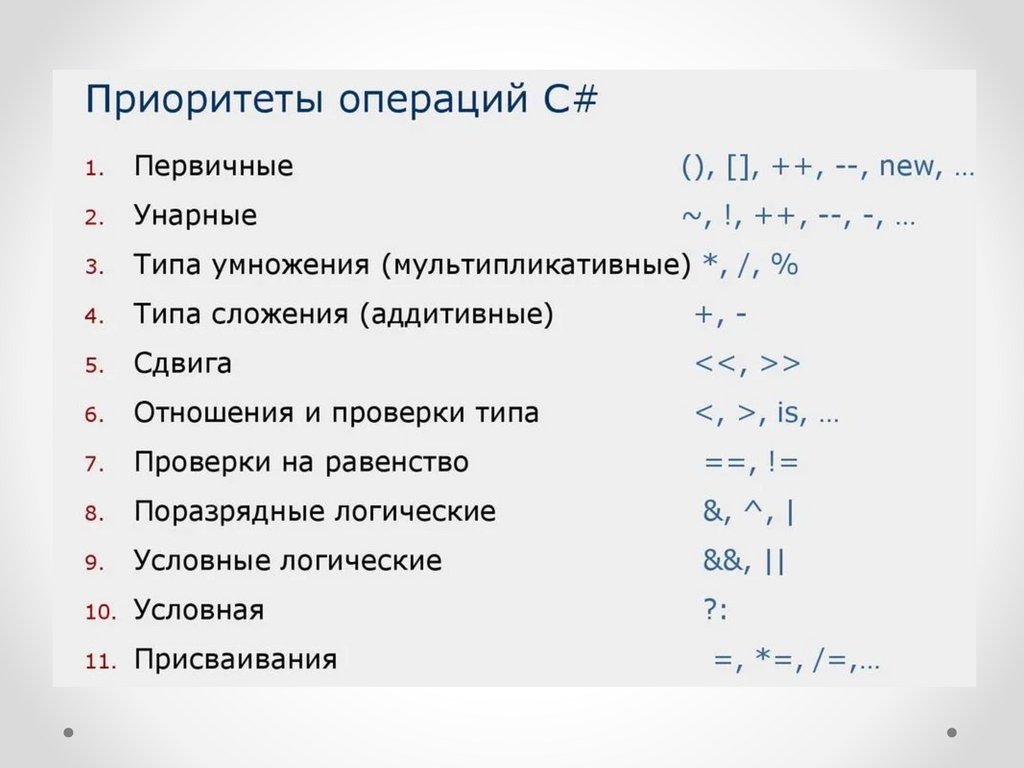 Приоритеты операций C#

1. Первичные (), [], ++, --, new, …
2. Унарные ~, !, ++, --, -, …
3. Типа умножения (мультипликативные) *, /, %
4. Типа сложения (аддитивные) +, -
5. Сдвига <<, >>
6. Отношения и проверки типа <, >, is, …
7. Проверки на равенство ==, !=
8. Поразрядные логические &, ^, |
9. Условные логические &&, ||
10. Условная ?:
11. Присваивания =, *=, /=,…